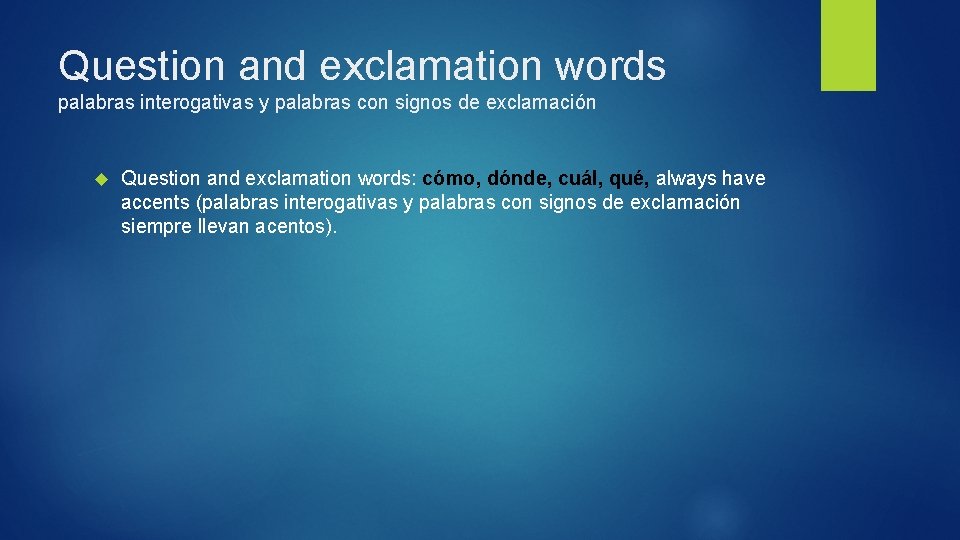 Question and exclamation words
palabras interogativas y palabras con signos de exclamación

Question and exclamation words: cómo, dónde, cuál, qué, always have accents (palabras interogativas y palabras con signos de exclamación siempre llevan acentos).